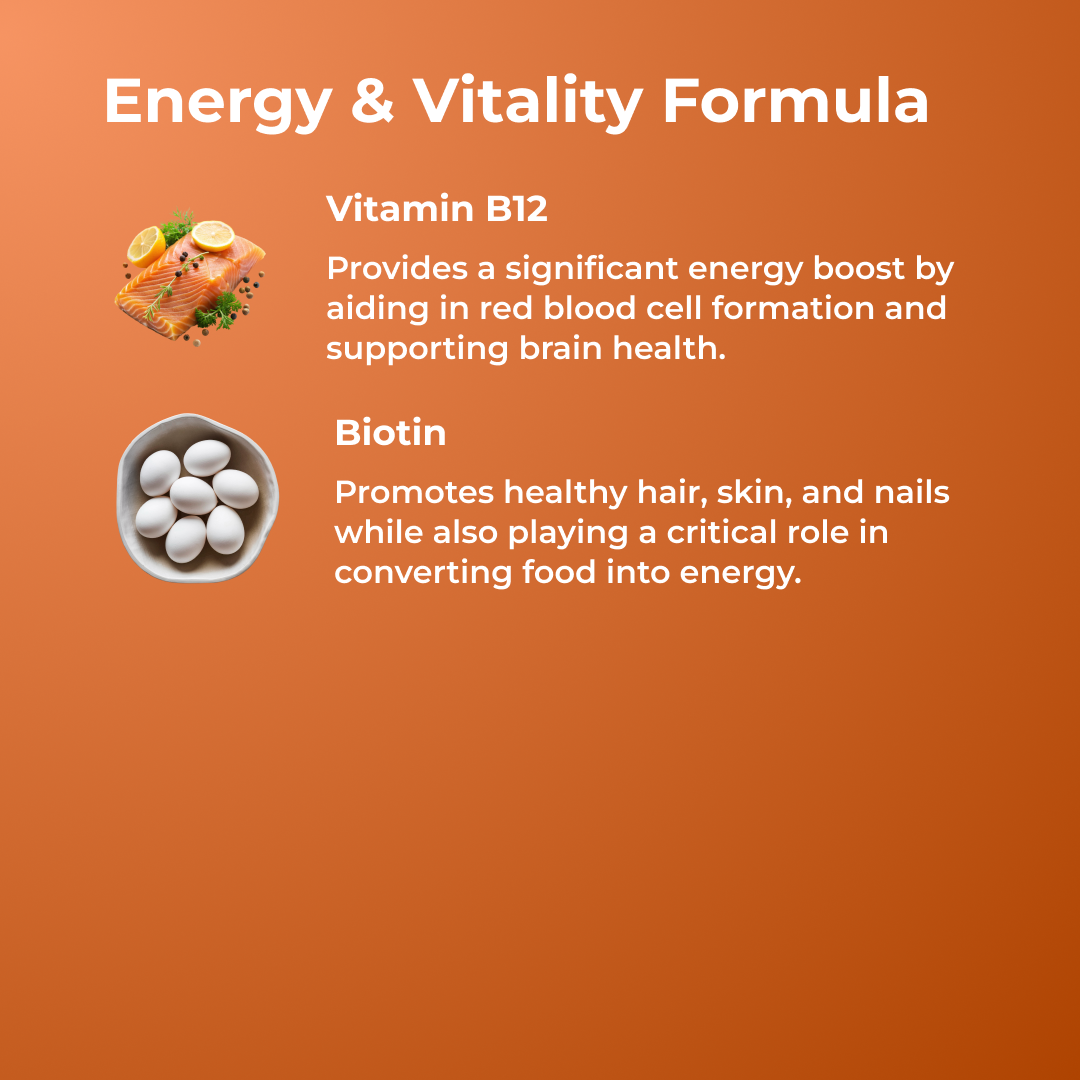 Energy & Vitality Formula

Vitamin B12

Provides a significant energy boost by aiding in red blood cell formation and supporting brain health.

Biotin

Promotes healthy hair, skin, and nails while also playing a critical role in converting food into energy.